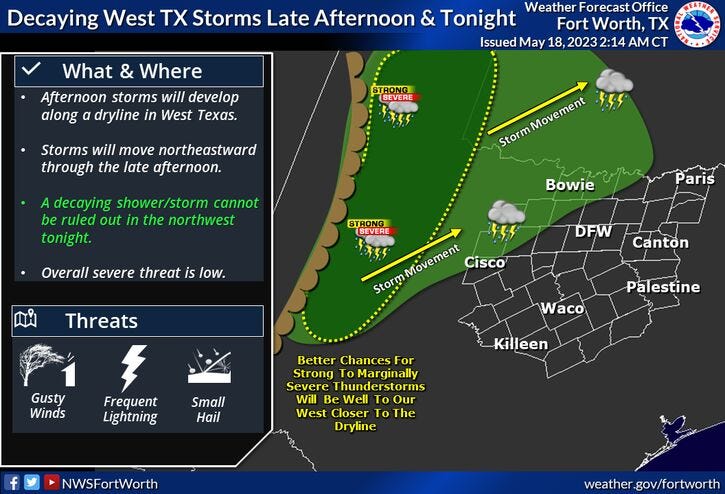 Decaying West TX Storms Late Afternoon & Tonight

Weather Forecast Office
Fort Worth, TX
Issued May 18, 2023 2:14 AM CT

NATIONAL WEATHER SERVICE

What & Where

• Afternoon storms will develop along a dryline in West Texas.

• Storms will move northeastward through the late afternoon.

• A decaying shower/storm cannot be ruled out in the northwest tonight.

• Overall severe threat is low.

Threats

Gusty Winds

Frequent Lightning

Small Hail

STRONG
SEVERE

STRONG
SEVERE

Storm Movement

Storm Movement

Bowie

Paris

DFW

Canton

Cisco

Palestine

Waco

Killeen

Better Chances For Strong To Marginally Severe Thunderstorms Will Be Well To Our West Closer To The Dryline

NWSFortWorth

weather.gov/fortworth